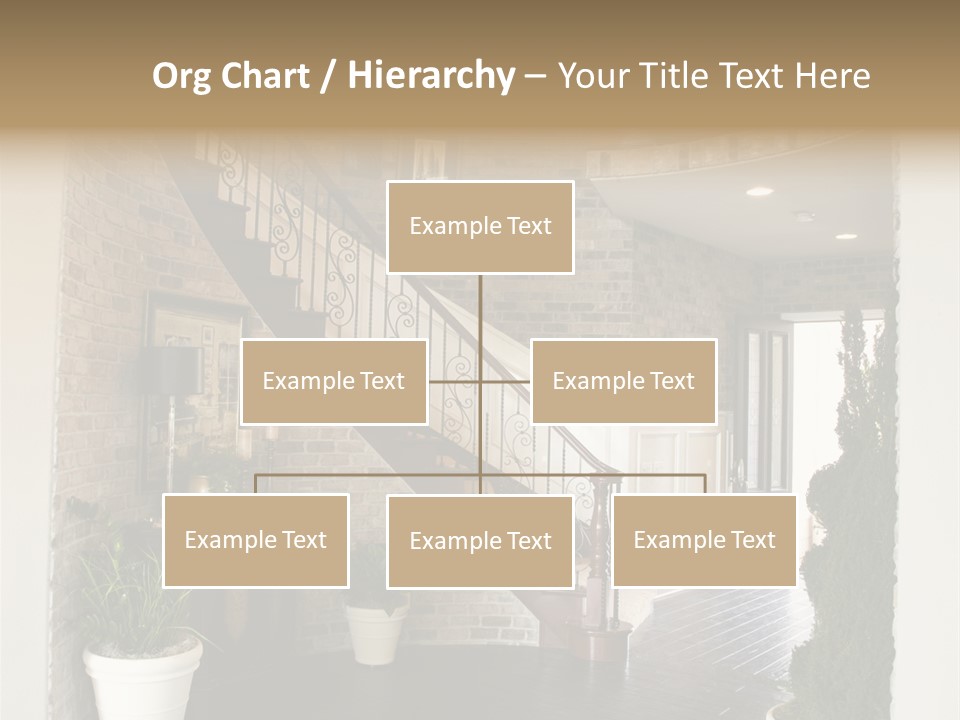 Org Chart / Hierarchy – Your Title Text Here

Example Text

Example Text

Example Text

Example Text

Example Text

Example Text